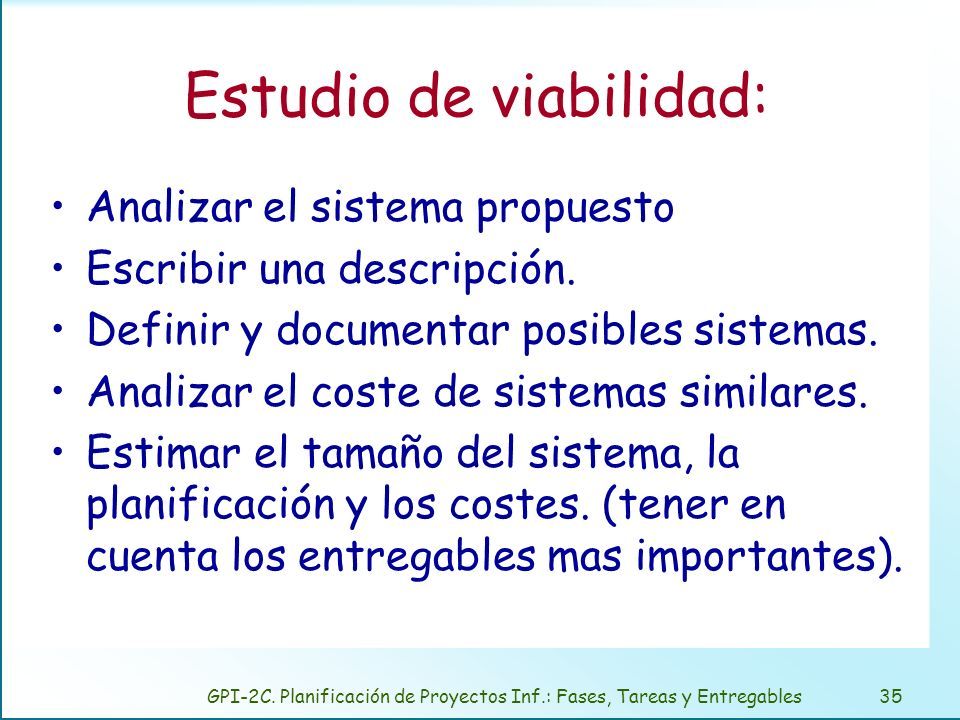 Estudio de viabilidad:

• Analizar el sistema propuesto
• Escribir una descripción.
• Definir y documentar posibles sistemas.
• Analizar el coste de sistemas similares.
• Estimar el tamaño del sistema, la planificación y los costes. (tener en cuenta los entregables mas importantes).

GPI-2C. Planificación de Proyectos Inf.: Fases, Tareas y Entregables 35